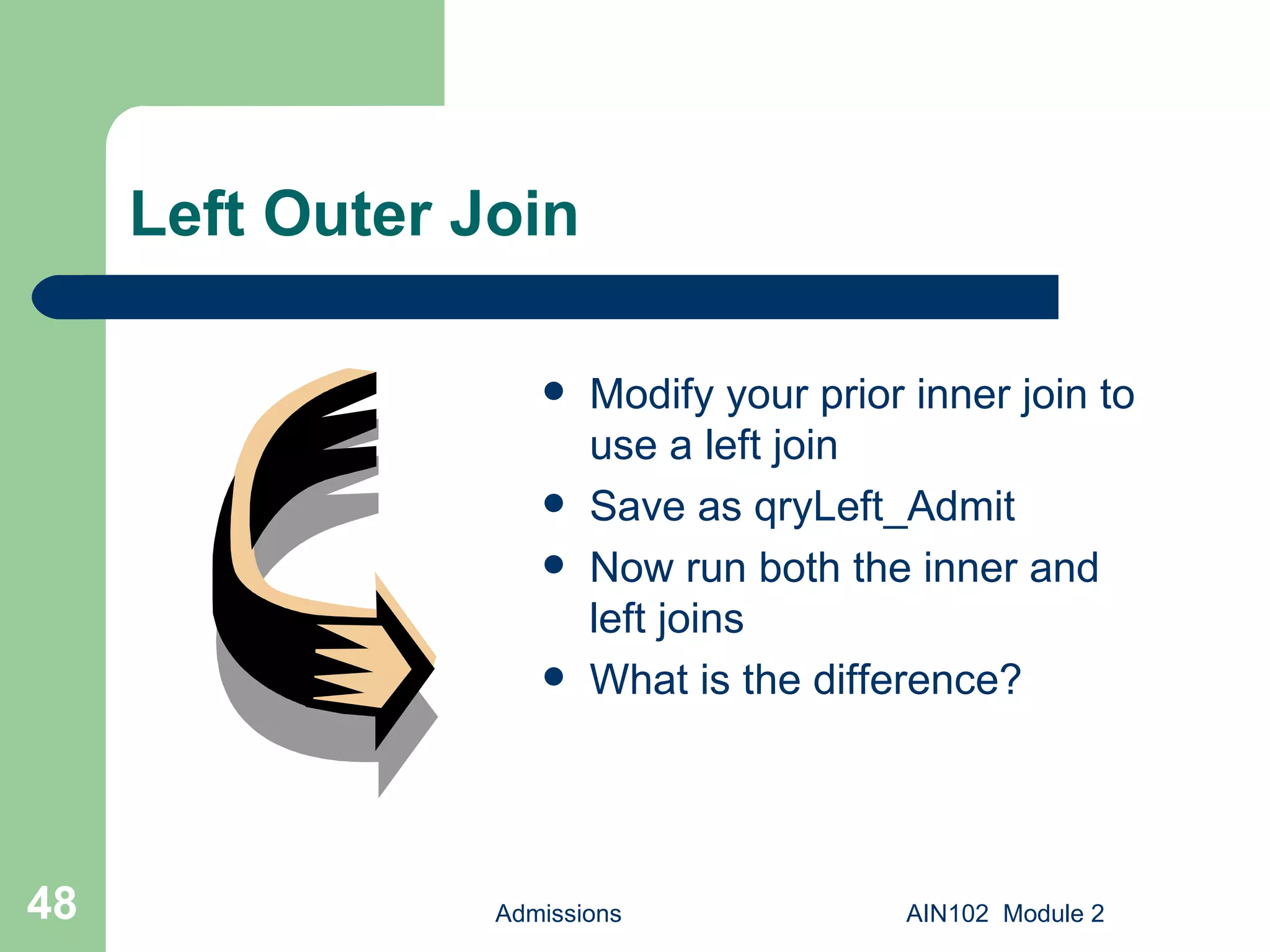 Left Outer Join

- Modify your prior inner join to use a left join
- Save as qryLeft_Admit
- Now run both the inner and left joins
- What is the difference?

48

Admissions

AIN102 Module 2